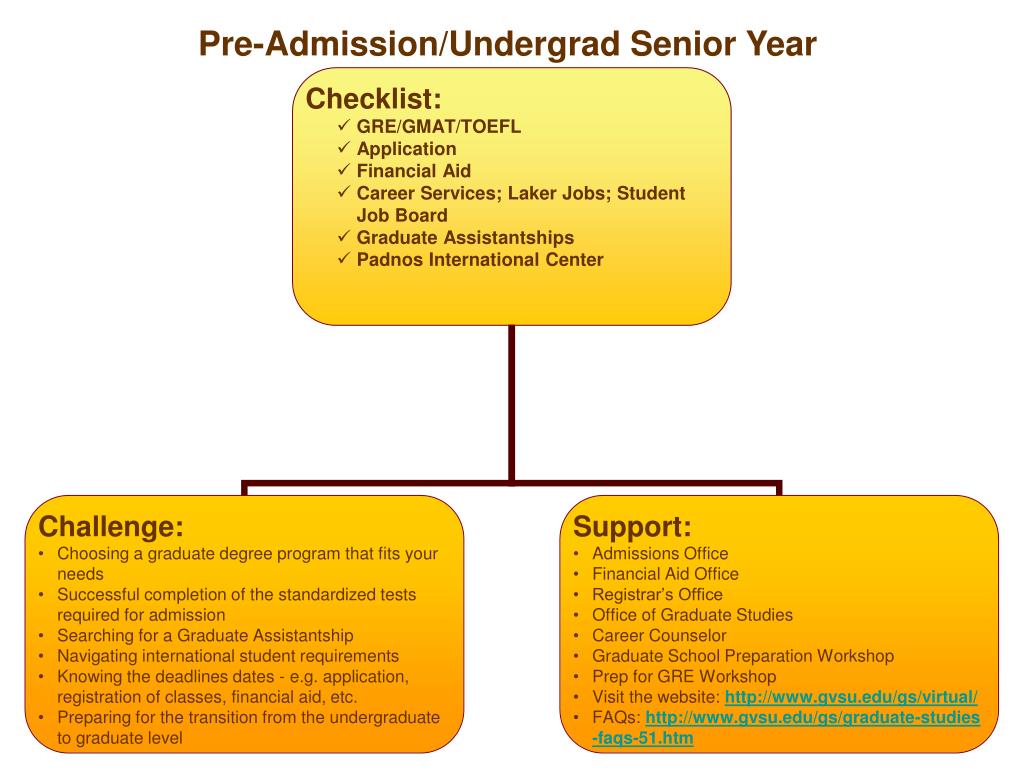 Pre-Admission/Undergrad Senior Year

Checklist:
✓ GRE/GMAT/TOEFL
✓ Application
✓ Financial Aid
✓ Career Services; Laker Jobs; Student Job Board
✓ Graduate Assistantships
✓ Padnos International Center

Challenge:
• Choosing a graduate degree program that fits your needs
• Successful completion of the standardized tests required for admission
• Searching for a Graduate Assistantship
• Navigating international student requirements
• Knowing the deadlines dates - e.g. application, registration of classes, financial aid, etc.
• Preparing for the transition from the undergraduate to graduate level

Support:
• Admissions Office
• Financial Aid Office
• Registrar's Office
• Office of Graduate Studies
• Career Counselor
• Graduate School Preparation Workshop
• Prep for GRE Workshop
• Visit the website: http://www.gvsu.edu/gs/virtual/
• FAQs: http://www.gvsu.edu/gs/graduate-studies-faqs-51.htm